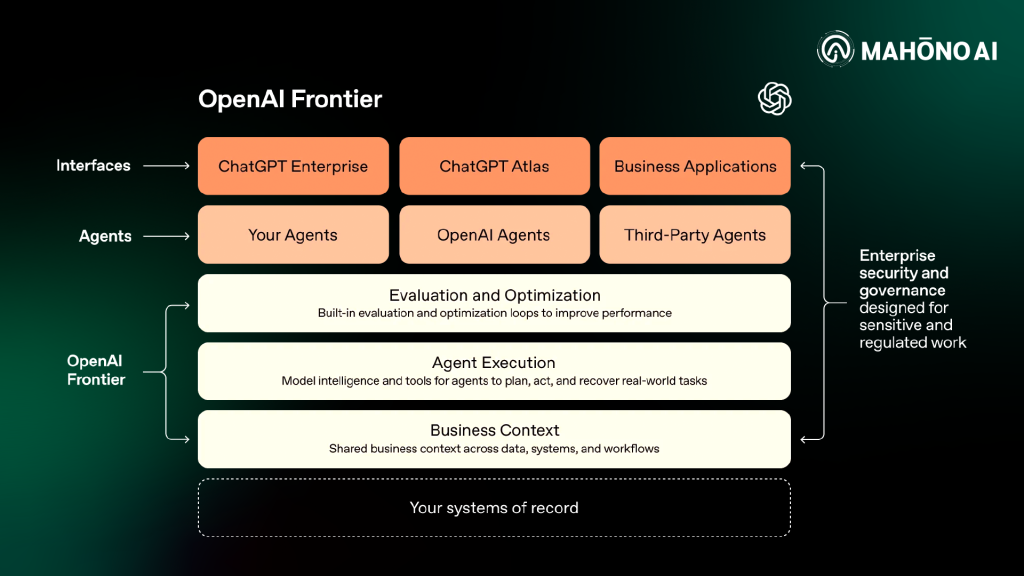 MAHŌNO AI

OpenAI Frontier

Interfaces

ChatGPT Enterprise

ChatGPT Atlas

Business Applications

Agents

Your Agents

OpenAI Agents

Third-Party Agents

OpenAI Frontier

Evaluation and Optimization
Built-in evaluation and optimization loops to improve performance

Agent Execution
Model intelligence and tools for agents to plan, act, and recover real-world tasks

Business Context
Shared business context across data, systems, and workflows

Your systems of record

Enterprise security and governance designed for sensitive and regulated work